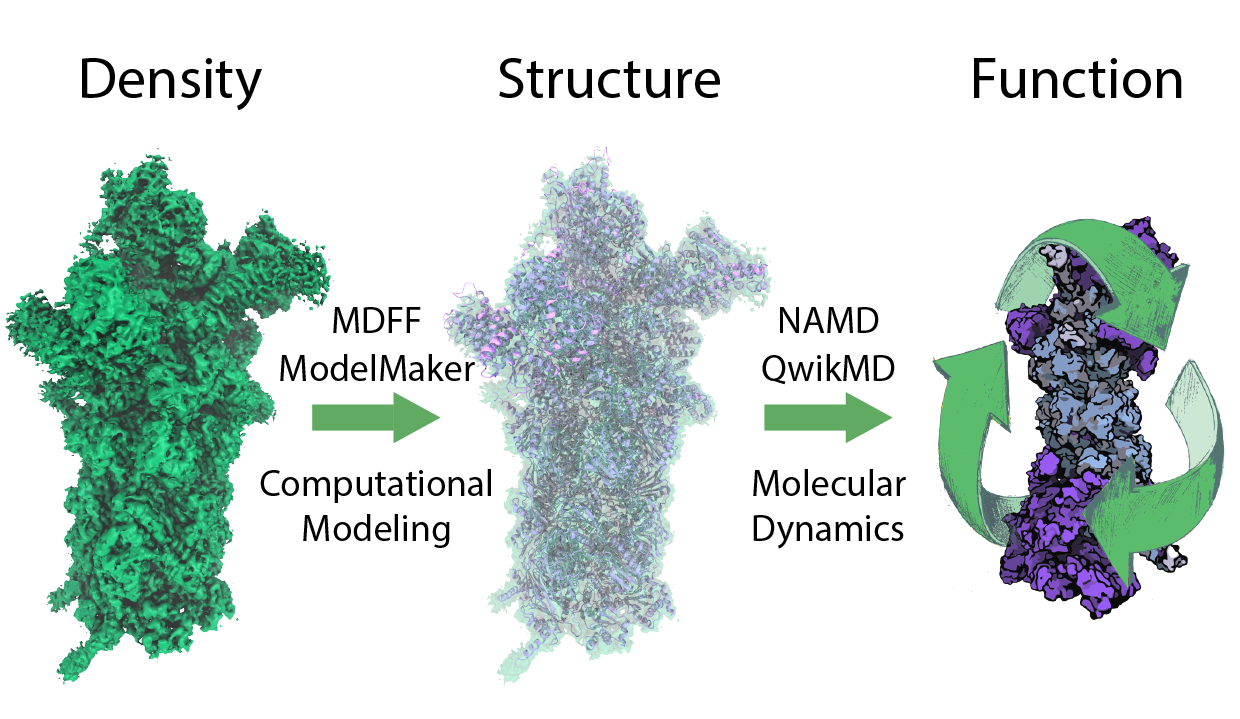 Density

Structure

Function

MDFF
ModelMaker

Computational
Modeling

NAMD
QwikMD

Molecular
Dynamics